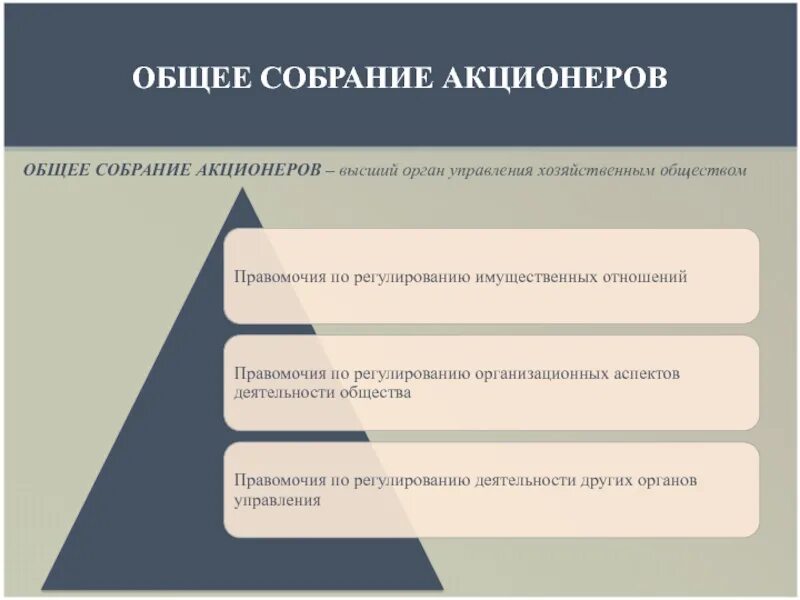 ОБЩЕЕ СОБРАНИЕ АКЦИОНЕРОВ

ОБЩЕЕ СОБРАНИЕ АКЦИОНЕРОВ – высший орган управления хозяйственным обществом

Правомочия по регулированию имущественных отношений

Правомочия по регулированию организационных аспектов деятельности общества

Правомочия по регулированию деятельности других органов управления